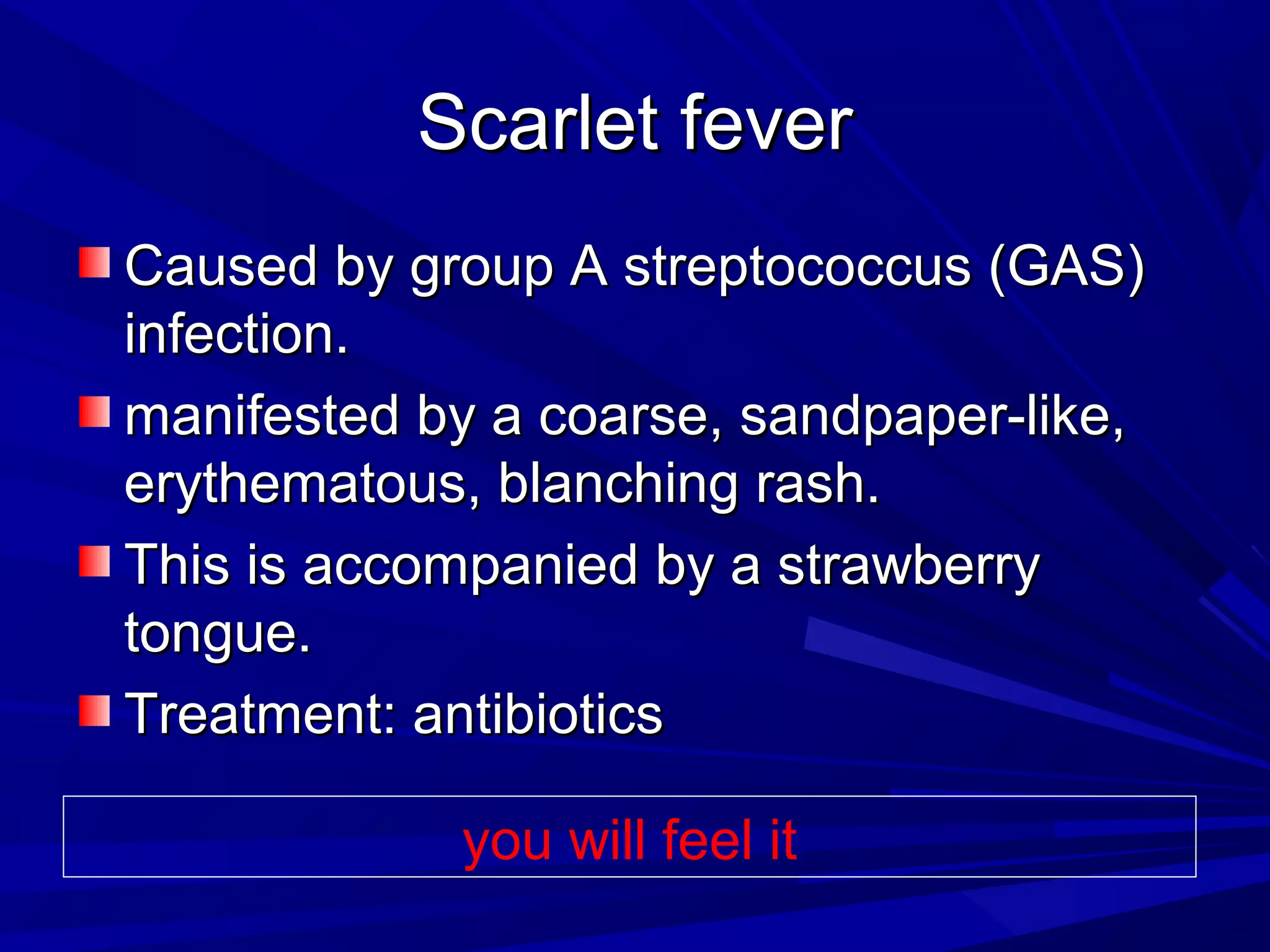 Scarlet fever

- Caused by group A streptococcus (GAS) infection.
- manifested by a coarse, sandpaper-like, erythematous, blanching rash.
- This is accompanied by a strawberry tongue.
- Treatment: antibiotics

you will feel it